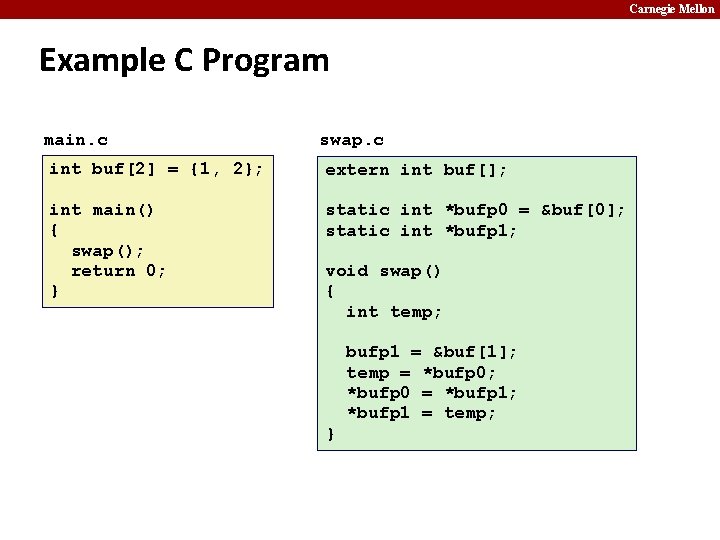 Carnegie Mellon

Example C Program

main.c

int buf[2] = {1, 2};

int main()
{
  swap();
  return 0;
}

swap.c

extern int buf[];

static int *bufp0 = &buf[0];
static int *bufp1;

void swap()
{
  int temp;

  bufp1 = &buf[1];
  temp = *bufp0;
  *bufp0 = *bufp1;
  *bufp1 = temp;
}